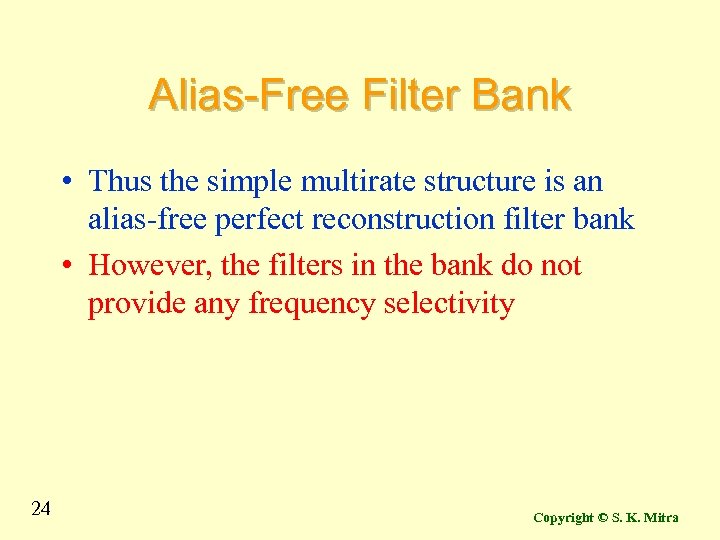 Alias-Free Filter Bank

• Thus the simple multirate structure is an alias-free perfect reconstruction filter bank

• However, the filters in the bank do not provide any frequency selectivity

24

Copyright © S. K. Mitra